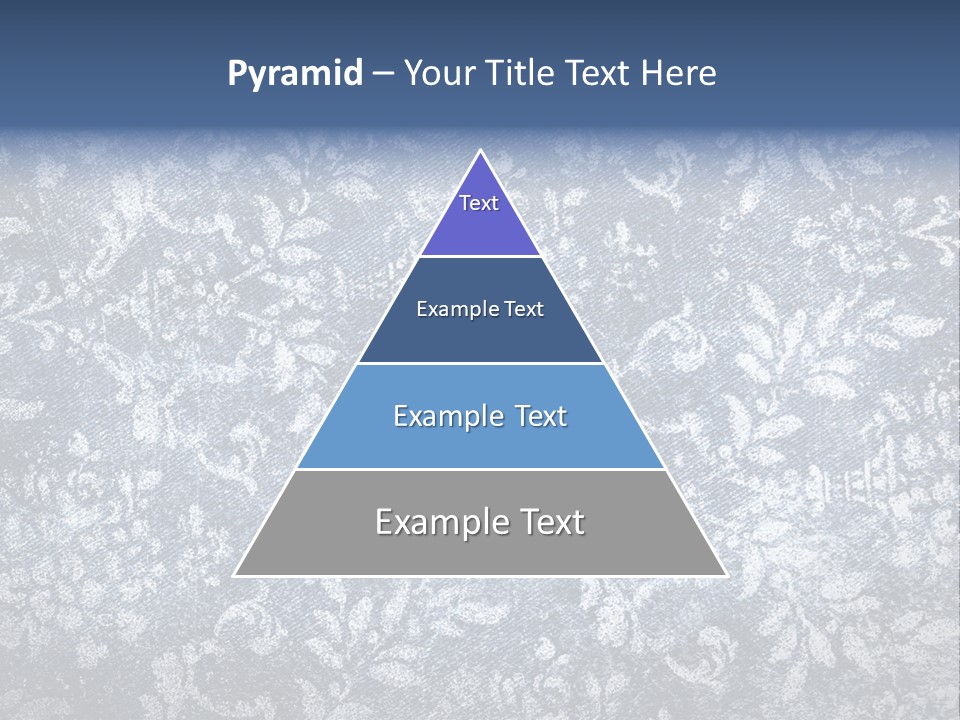 Pyramid – Your Title Text Here

Text

Example Text

Example Text

Example Text